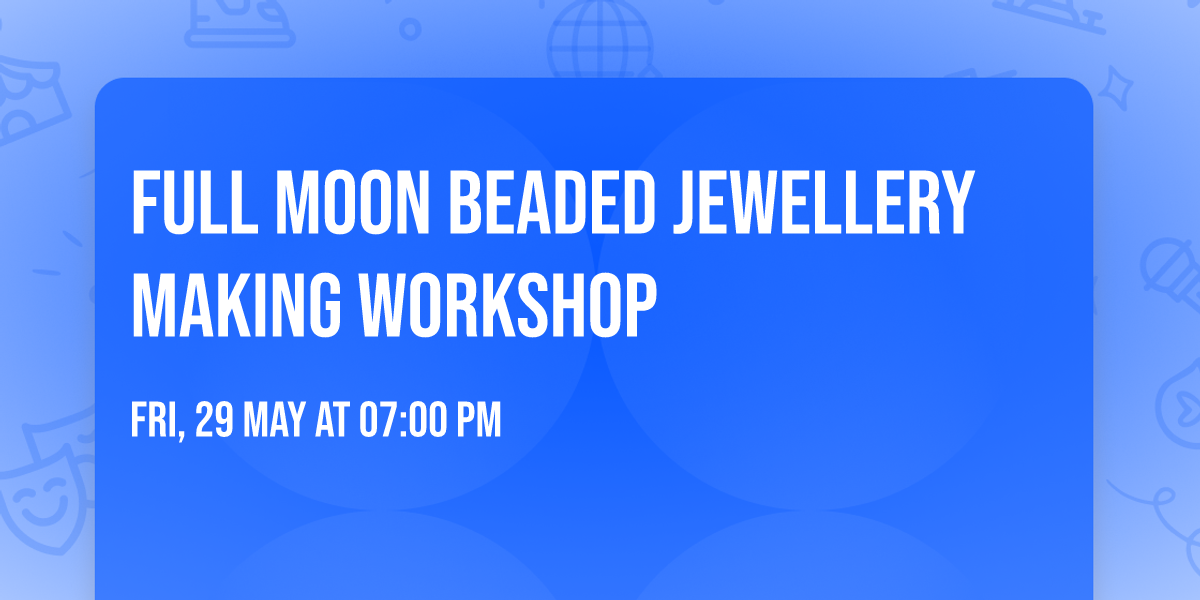 FULL MOON BEADED JEWELLERY MAKING WORKSHOP

FRI, 29 MAY AT 07:00 PM